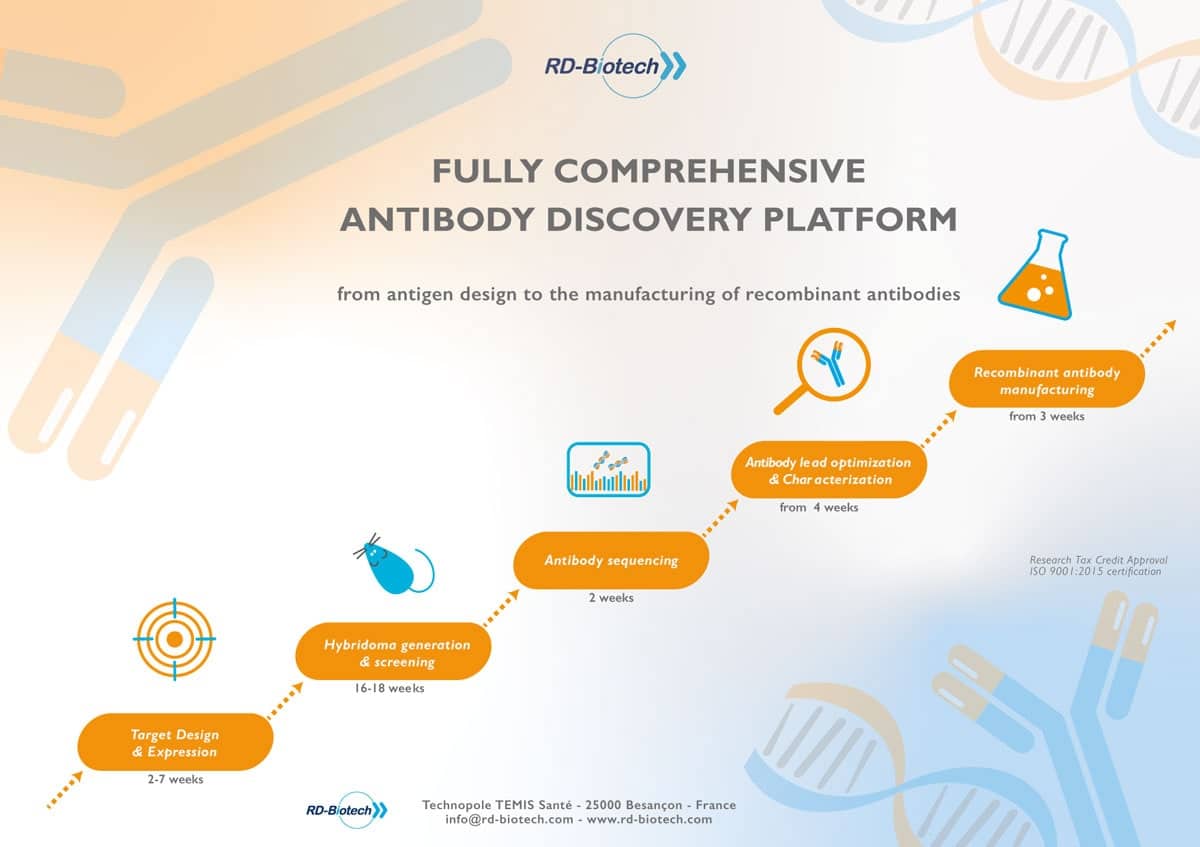 RD-Biotech

FULLY COMPREHENSIVE ANTIBODY DISCOVERY PLATFORM

from antigen design to the manufacturing of recombinant antibodies

Target Design & Expression
2-7 weeks

Hybridoma generation & screening
16-18 weeks

Antibody sequencing
2 weeks

Antibody lead optimization & Characterization
from 4 weeks

Recombinant antibody manufacturing
from 3 weeks

Research Tax Credit Approval
ISO 9001:2015 certification

RD-Biotech

Technopole TEMIS Santé - 25000 Besançon - France
info@rd-biotech.com - www.rd-biotech.com